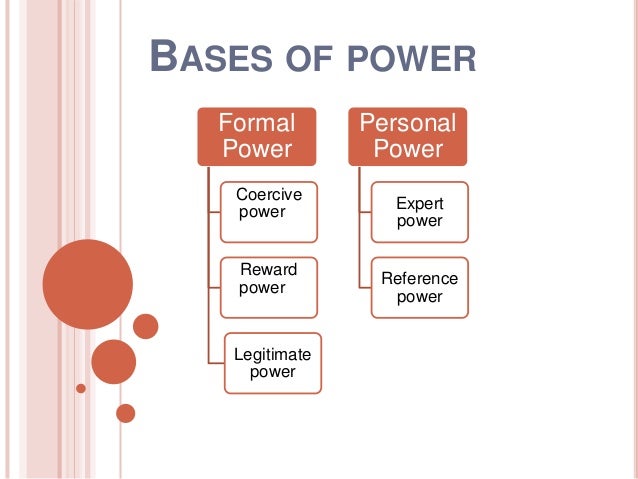 BASES OF POWER

Formal Power

Coercive power

Reward power

Legitimate power

Personal Power

Expert power

Reference power